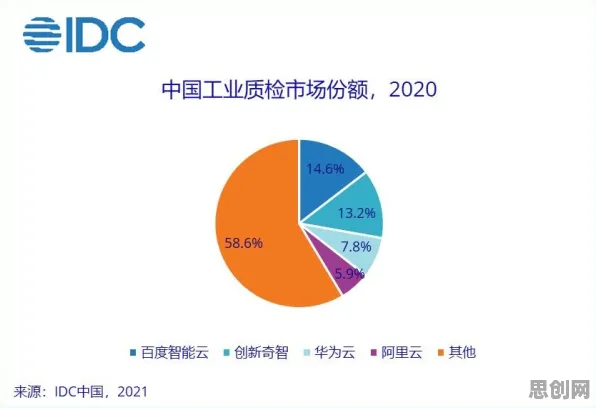 IDC

中国工业质检市场份额，2020

14.6%
13.2%
7.8%
5.9%
58.6%

百度智能云 创新奇智 华为云 阿里云 其他

来源：IDC中国，2021

思创网